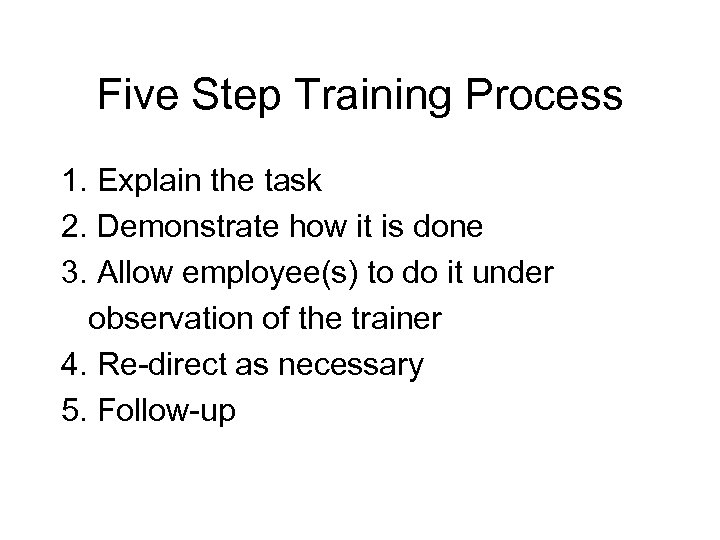 Five Step Training Process

1. Explain the task
2. Demonstrate how it is done
3. Allow employee(s) to do it under observation of the trainer
4. Re-direct as necessary
5. Follow-up